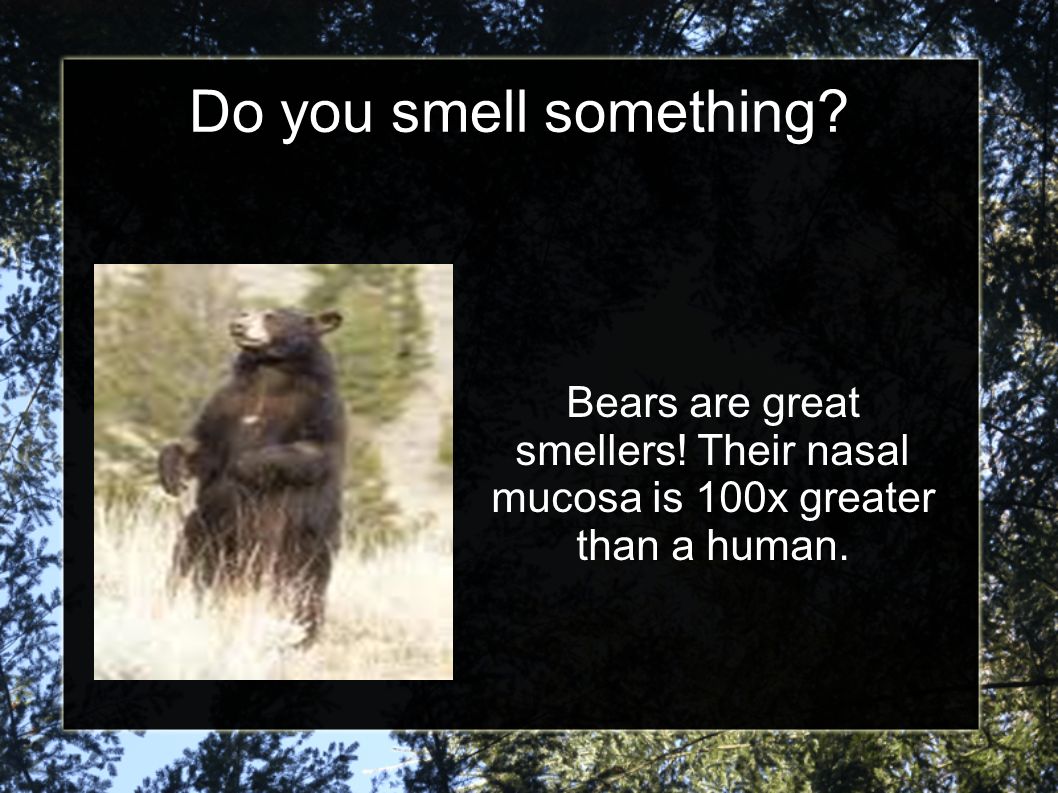 Do you smell something?

Bears are great smellers! Their nasal mucosa is 100x greater than a human.